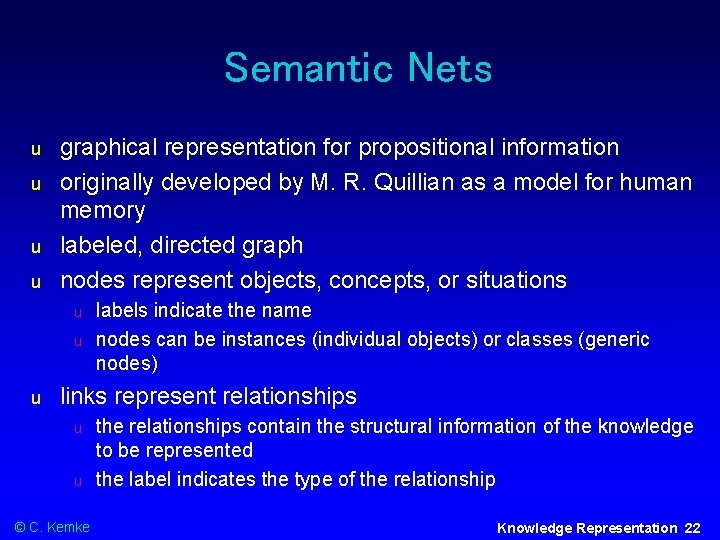 Semantic Nets

u graphical representation for propositional information
u originally developed by M. R. Quillian as a model for human memory
u labeled, directed graph
u nodes represent objects, concepts, or situations
u labels indicate the name
u nodes can be instances (individual objects) or classes (generic nodes)
u links represent relationships
u the relationships contain the structural information of the knowledge to be represented
u the label indicates the type of the relationship

© C. Kemke

Knowledge Representation 22